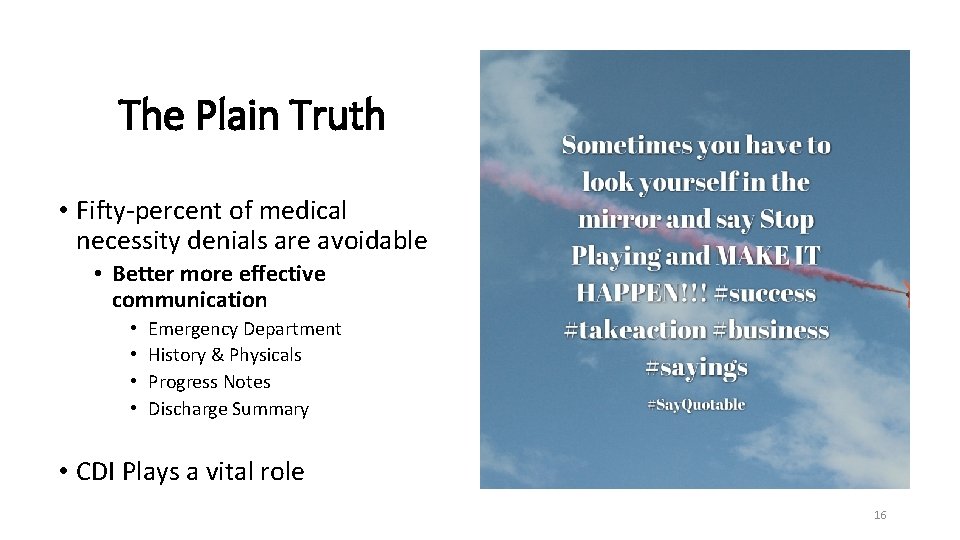 The Plain Truth

• Fifty-percent of medical necessity denials are avoidable
  • Better more effective communication
    • Emergency Department
    • History & Physicals
    • Progress Notes
    • Discharge Summary

• CDI Plays a vital role

Sometimes you have to look yourself in the mirror and say Stop Playing and MAKE IT HAPPEN!!! #success #takeaction #business #sayings

#SayQuotable

16